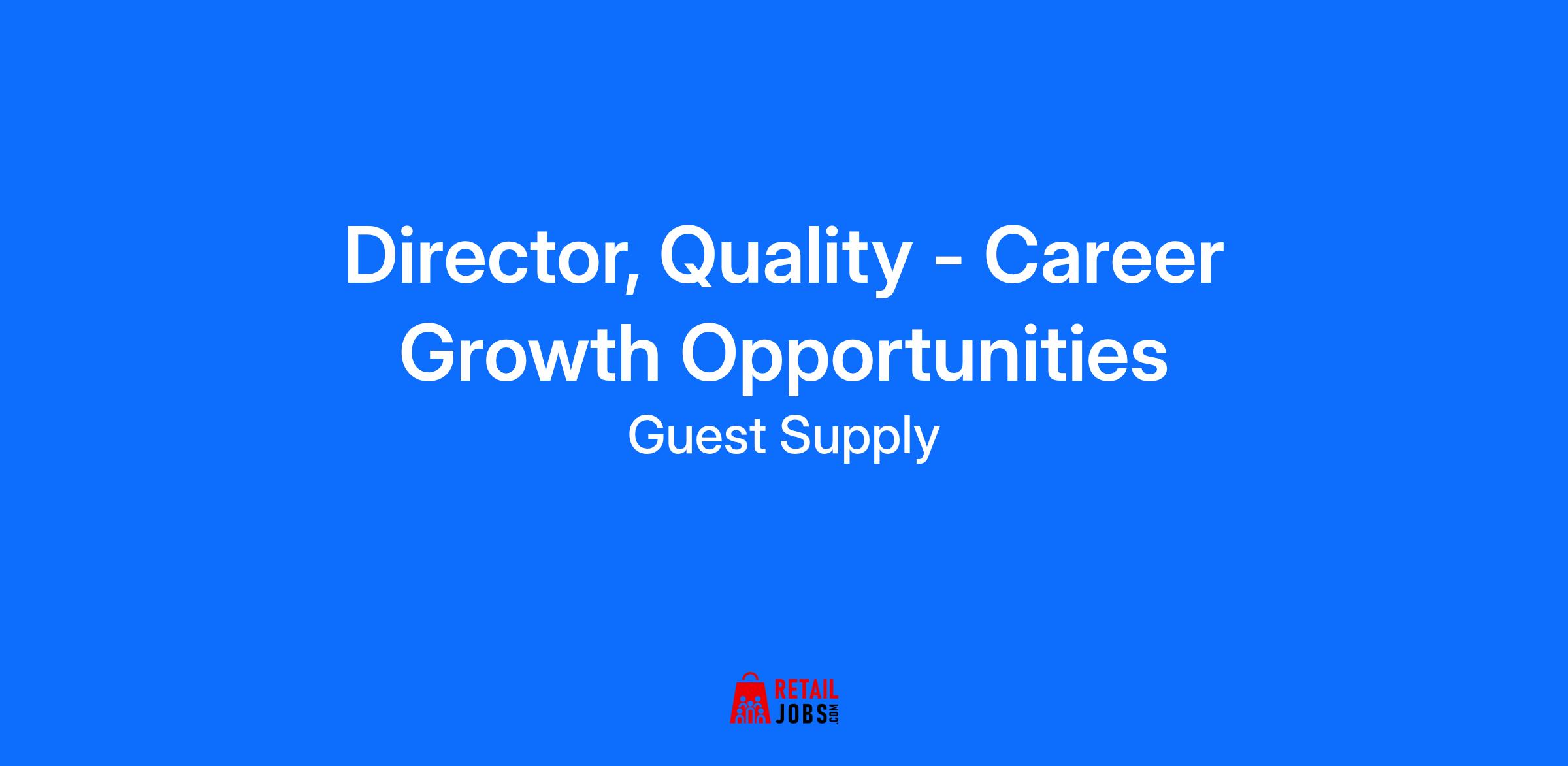 Director, Quality - Career Growth Opportunities

Guest Supply

RETAIL JOBS.COM